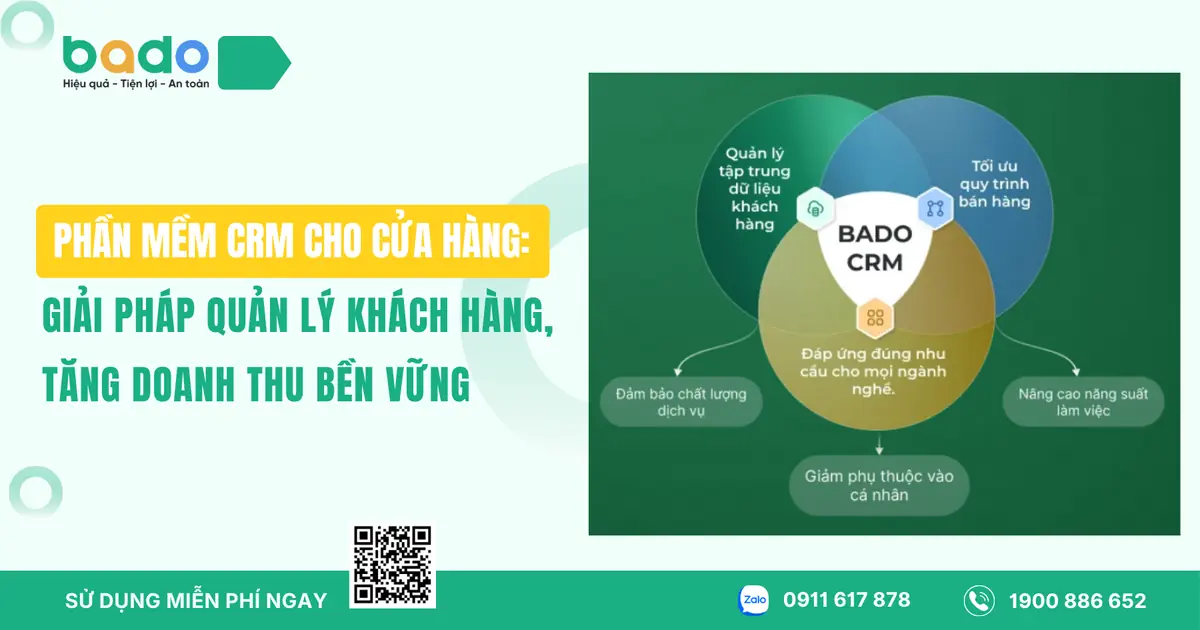 bado
Hiệu quả - Tiện lợi - An toàn

PHẦN MỀM CRM CHO CỬA HÀNG:
GIẢI PHÁP QUẢN LÝ KHÁCH HÀNG, TĂNG DOANH THU BỀN VỮNG

Quản lý tập trung dữ liệu khách hàng

Tối ưu quy trình bán hàng

BADO CRM

Đáp ứng đúng nhu cầu cho mọi ngành nghề.

Đảm bảo chất lượng dịch vụ

Nâng cao năng suất làm việc

Giảm phụ thuộc vào cá nhân

SỬ DỤNG MIỄN PHÍ NGAY

Zalo 0911 617 878

1900 886 652